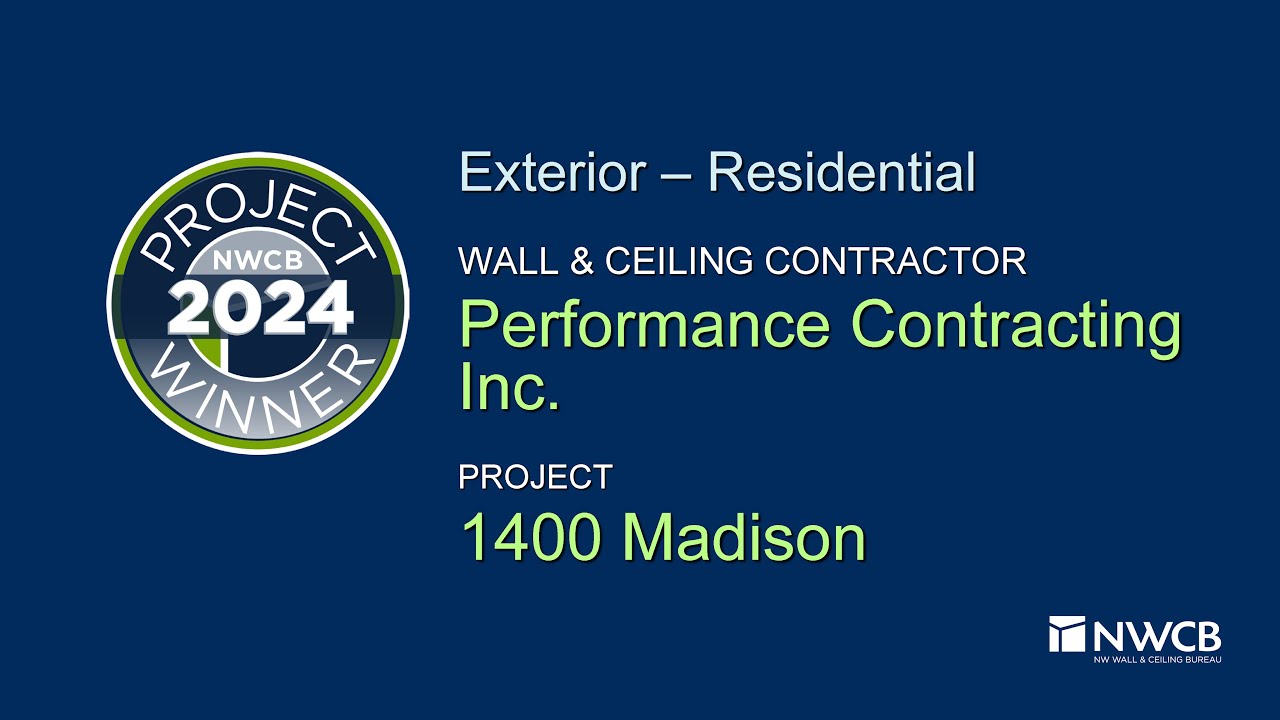 PROJECT
NWCB
2024
WINNER

Exterior – Residential

WALL & CEILING CONTRACTOR

Performance Contracting Inc.

PROJECT

1400 Madison

NWCB
NW WALL & CEILING BUREAU